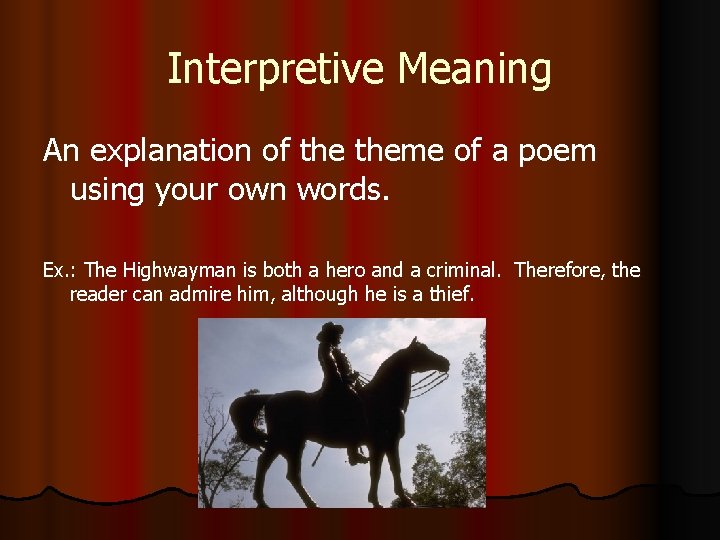 Interpretive Meaning

An explanation of the theme of a poem using your own words.

Ex.: The Highwayman is both a hero and a criminal. Therefore, the reader can admire him, although he is a thief.